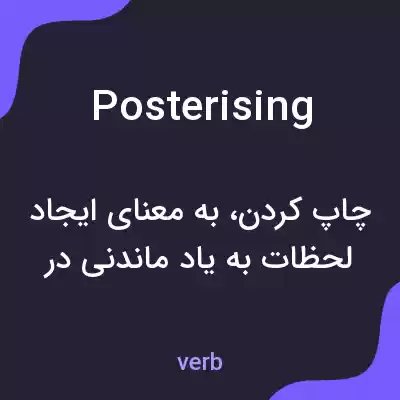 Posterising

چاپ کردن، به معنای ایجاد لحظات به یاد ماندنی در

verb